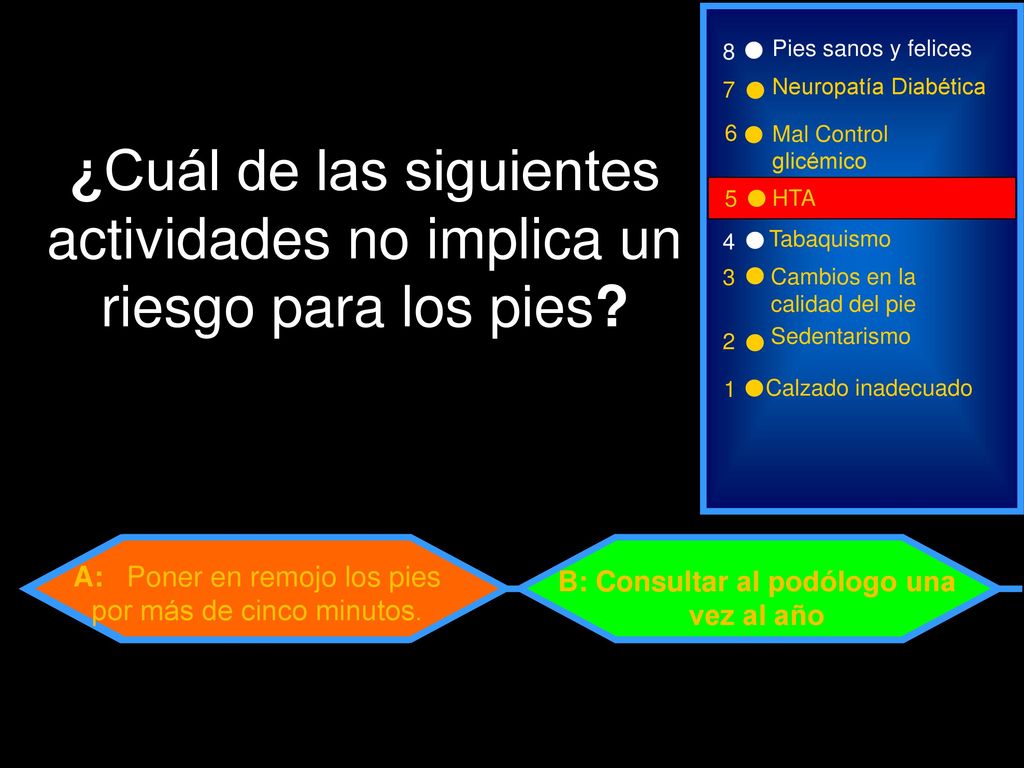 ¿Cuál de las siguientes actividades no implica un riesgo para los pies?

8 Pies sanos y felices
7 Neuropatía Diabética
6 Mal Control glicémico
5 HTA
4 Tabaquismo
3 Cambios en la calidad del pie
2 Sedentarismo
1 Calzado inadecuado

A: Poner en remojo los pies por más de cinco minutos.

B: Consultar al podólogo una vez al año